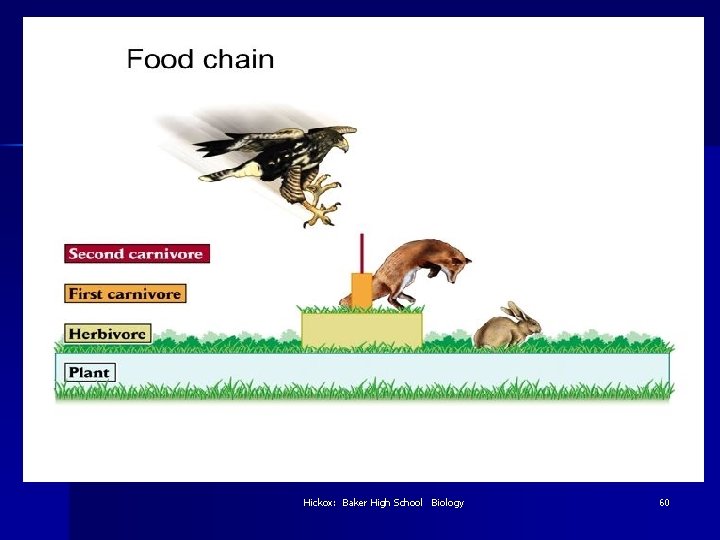 Food chain

Second carnivore

First carnivore

Herbivore

Plant

Hickox: Baker High School Biology

60